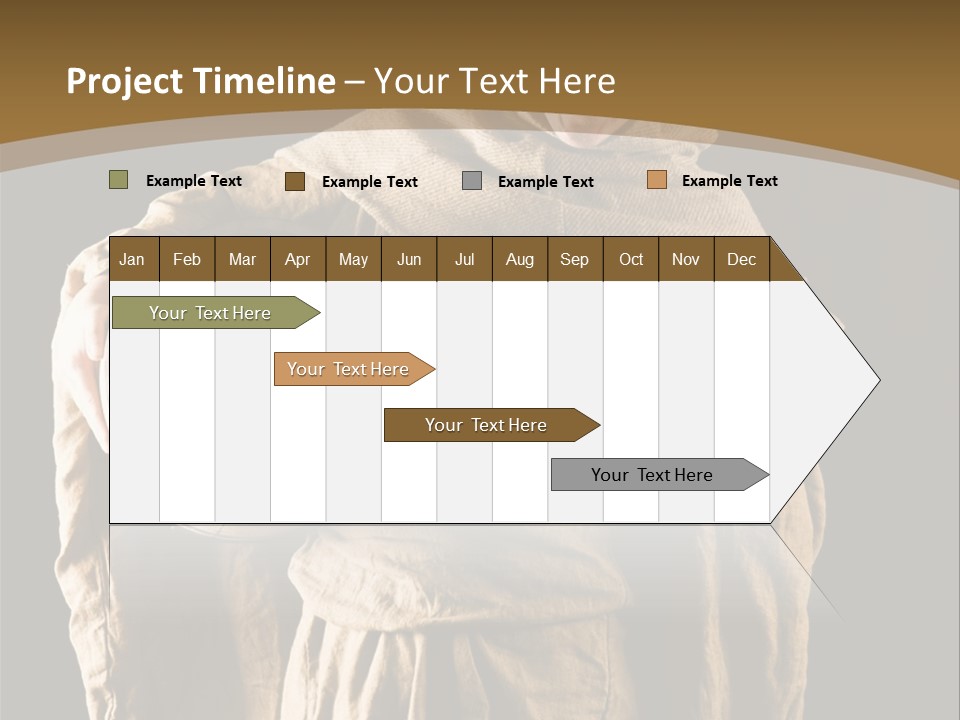 Project Timeline – Your Text Here

Example Text
Example Text
Example Text
Example Text

| Jan | Feb | Mar | Apr | May | Jun | Jul | Aug | Sep | Oct | Nov | Dec |
|---|---|---|---|---|---|---|---|---|---|---|---|

Your Text Here
Your Text Here
Your Text Here
Your Text Here